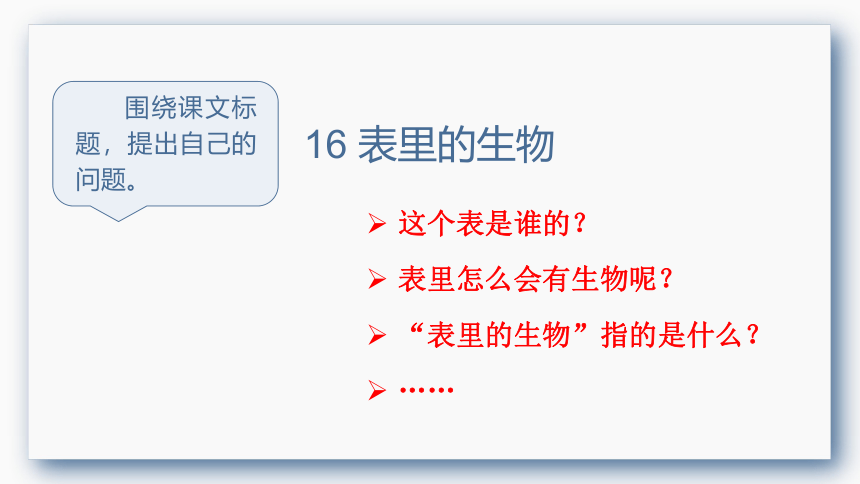 围绕课文标题，提出自己的问题。

16 表里的生物

➢ 这个表是谁的？

➢ 表里怎么会有生物呢？

➢ “表里的生物”指的是什么？

➢ ……